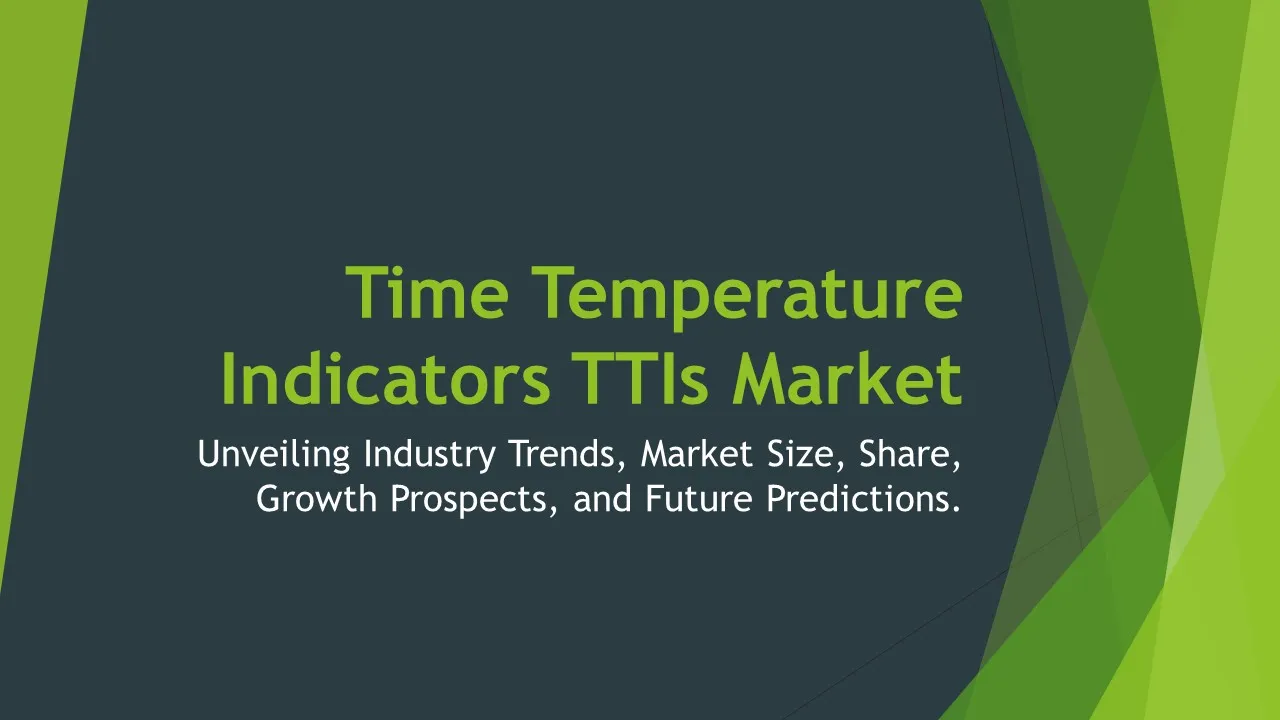 Time Temperature Indicators TTIs Market

Unveiling Industry Trends, Market Size, Share, Growth Prospects, and Future Predictions.